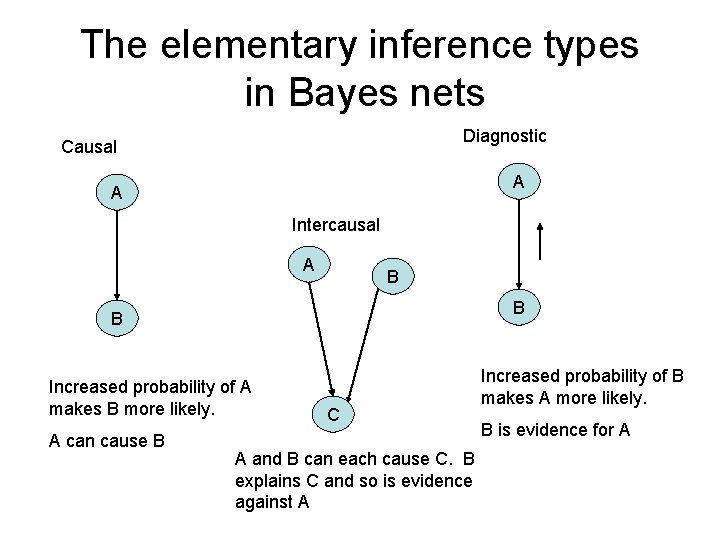 The elementary inference types in Bayes nets

Causal

A

B

Increased probability of A makes B more likely.

A can cause B

Intercausal

A

B

C

A and B can each cause C. B explains C and so is evidence against A

Diagnostic

A

B

Increased probability of B makes A more likely.

B is evidence for A